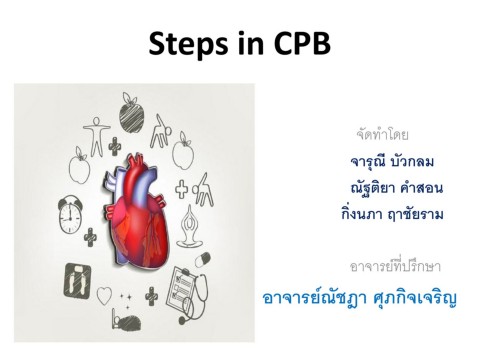 Steps in CPB

จัดทำโดย

จารุณี บัวกลม

ณัฐติยา คำสอน

กิ่งนภา ฤาชัยราม

อาจารย์ที่ปรึกษา

อาจารย์ณัชฎา ศุภกิจเจริญ